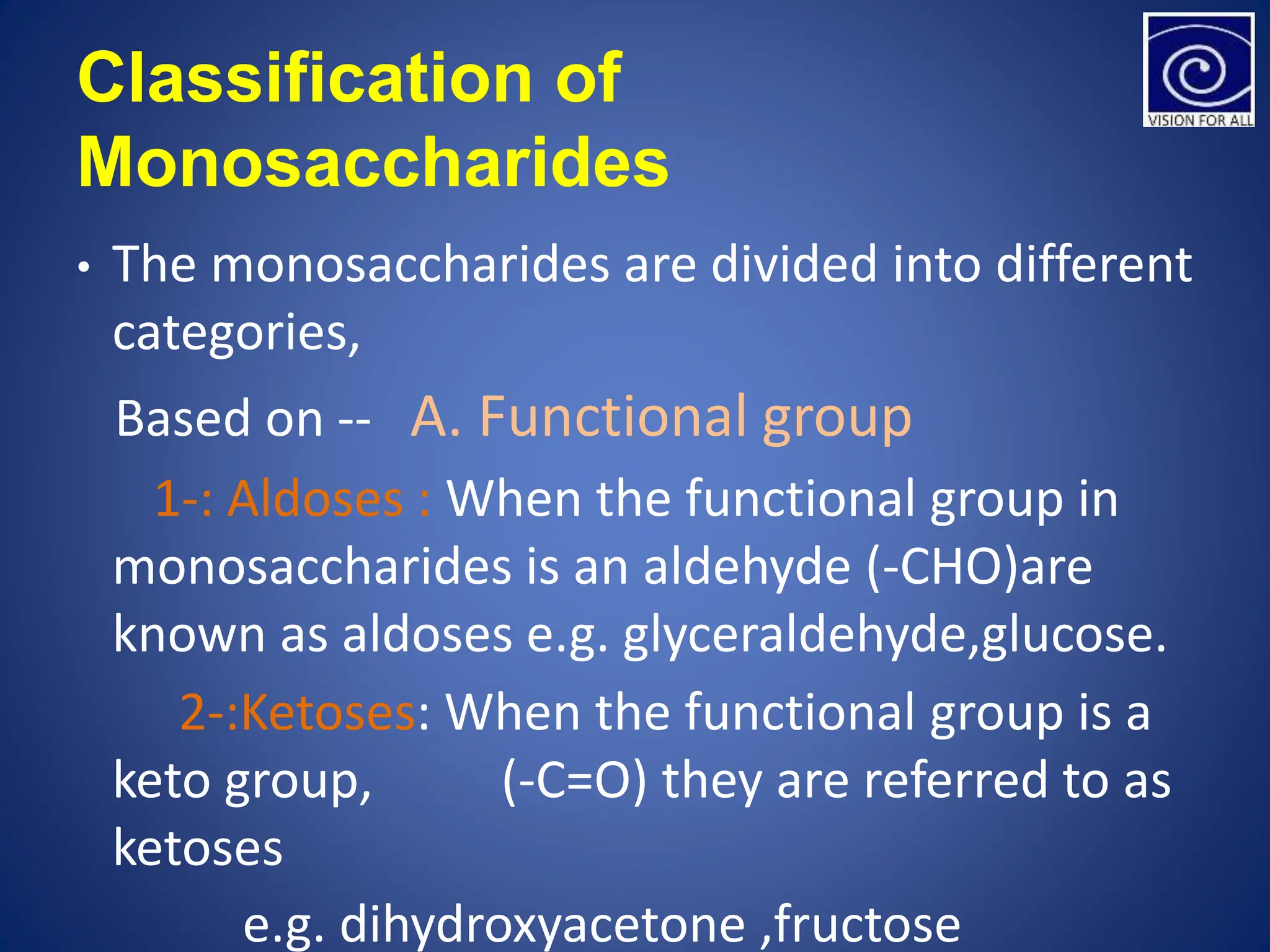 Classification of Monosaccharides

VISION FOR ALL

• The monosaccharides are divided into different categories,

Based on -- A. Functional group

1-: Aldoses : When the functional group in monosaccharides is an aldehyde (-CHO)are known as aldoses e.g. glyceraldehyde,glucose.

2-:Ketoses: When the functional group is a keto group, (-C=O) they are referred to as ketoses

e.g. dihydroxyacetone ,fructose